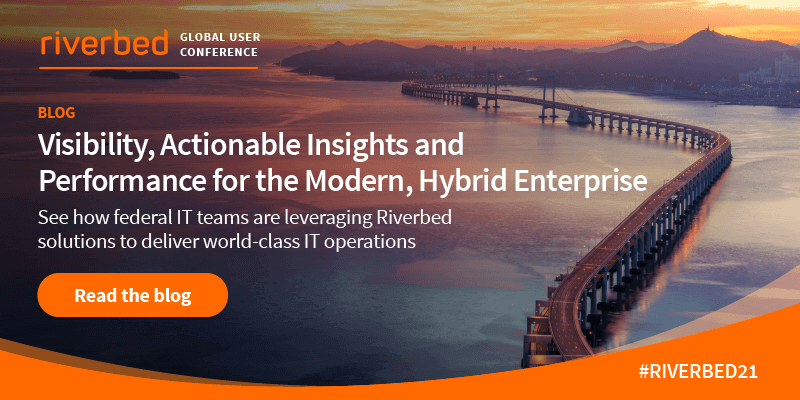 riverbed GLOBAL USER CONFERENCE

BLOG

Visibility, Actionable Insights and Performance for the Modern, Hybrid Enterprise

See how federal IT teams are leveraging Riverbed solutions to deliver world-class IT operations

Read the blog

#RIVERBED21